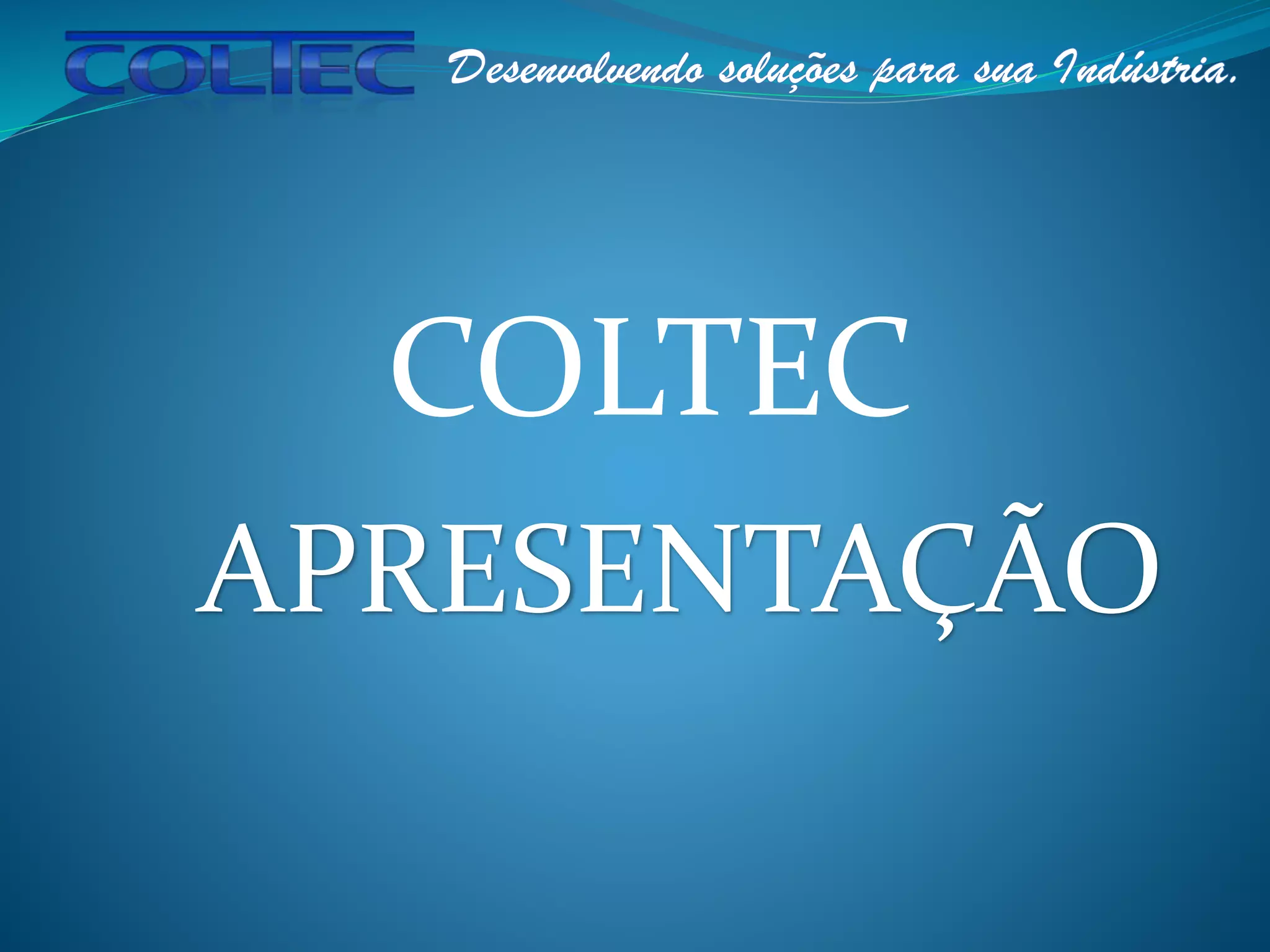 COLTEC Desenvolvendo soluções para sua Indústria.

COLTEC
APRESENTAÇÃO